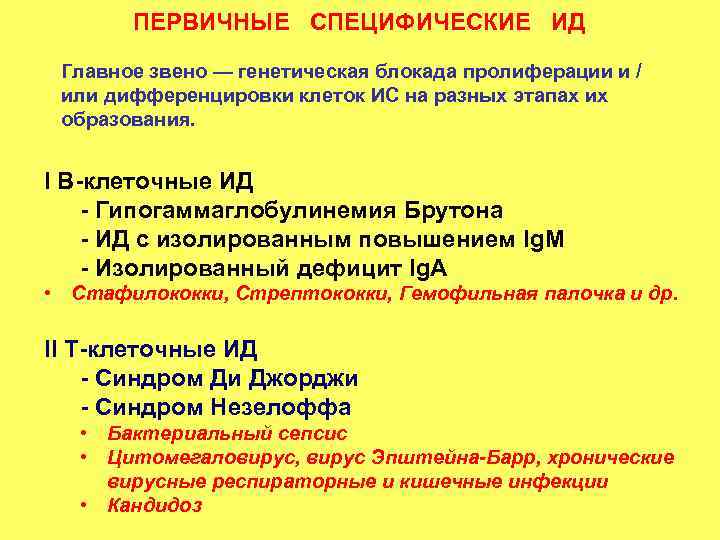 ПЕРВИЧНЫЕ СПЕЦИФИЧЕСКИЕ ИД

Главное звено — генетическая блокада пролиферации и / или дифференцировки клеток ИС на разных этапах их образования.

I В-клеточные ИД
- Гипогаммаглобулинемия Брутона
- ИД с изолированным повышением IgM
- Изолированный дефицит IgA
• Стафилококки, Стрептококки, Гемофильная палочка и др.

II Т-клеточные ИД
- Синдром Ди Джорджи
- Синдром Незелоффа
• Бактериальный сепсис
• Цитомегаловирус, вирус Эпштейна-Барр, хронические вирусные респираторные и кишечные инфекции
• Кандидоз